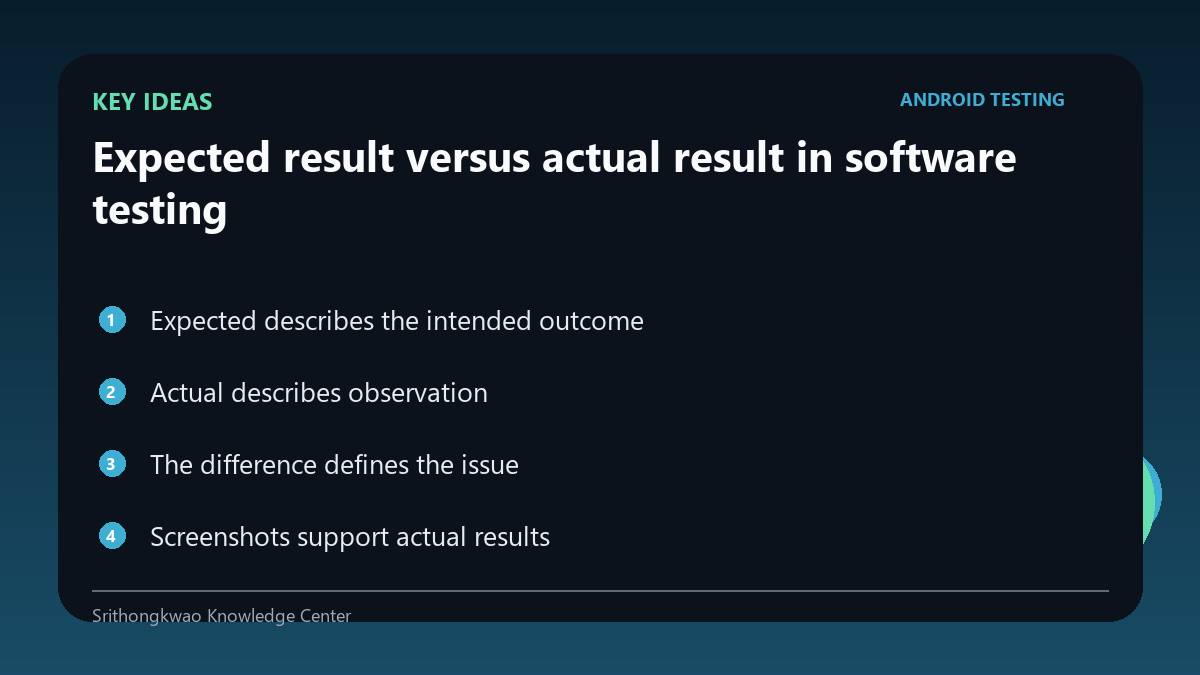 KEY IDEAS

ANDROID TESTING

Expected result versus actual result in software testing

1 Expected describes the intended outcome

2 Actual describes observation

3 The difference defines the issue

4 Screenshots support actual results

Srithongkwao Knowledge Center